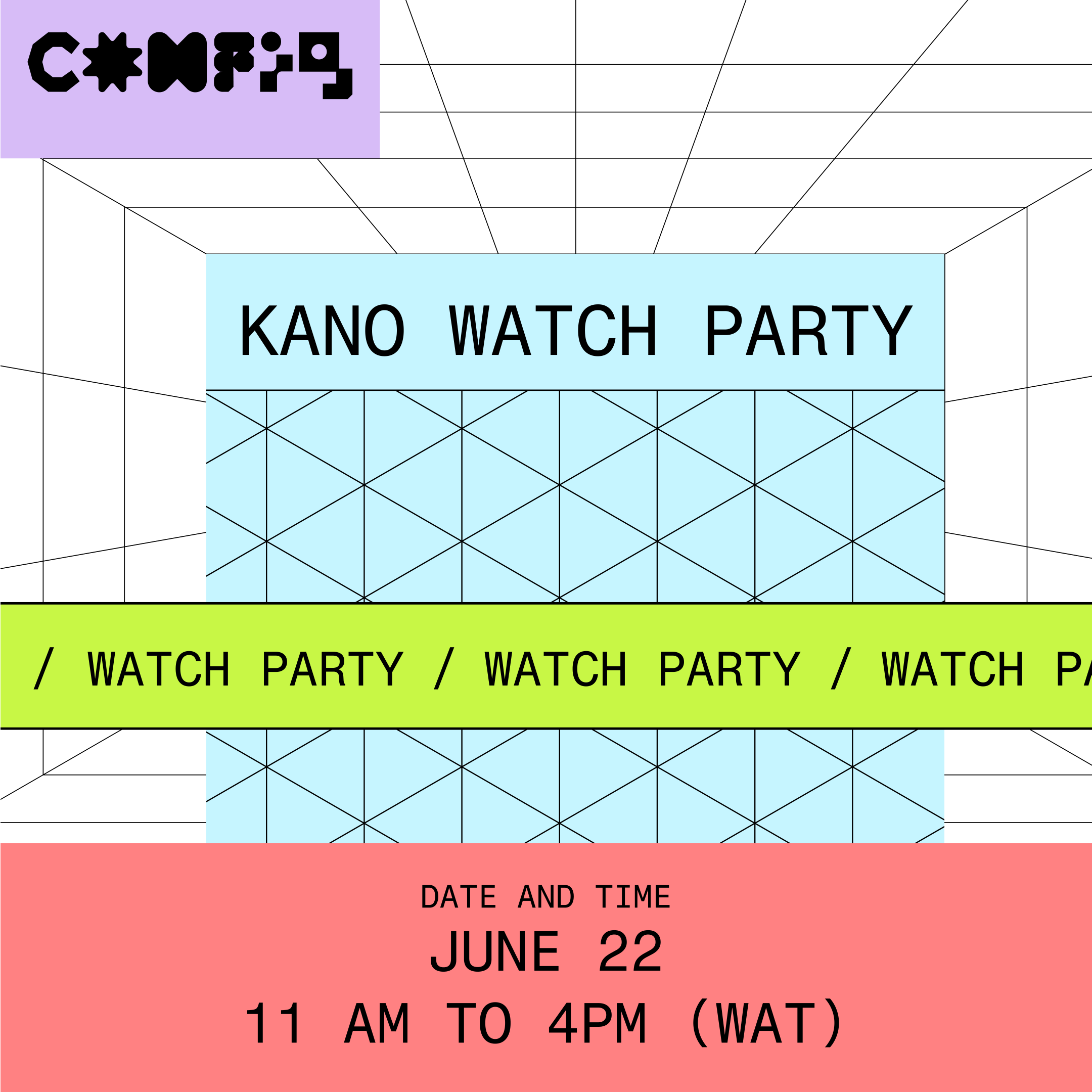 CONFIG

KANO WATCH PARTY

/ WATCH PARTY / WATCH PARTY / WATCH PA

DATE AND TIME
JUNE 22
11 AM TO 4PM (WAT)